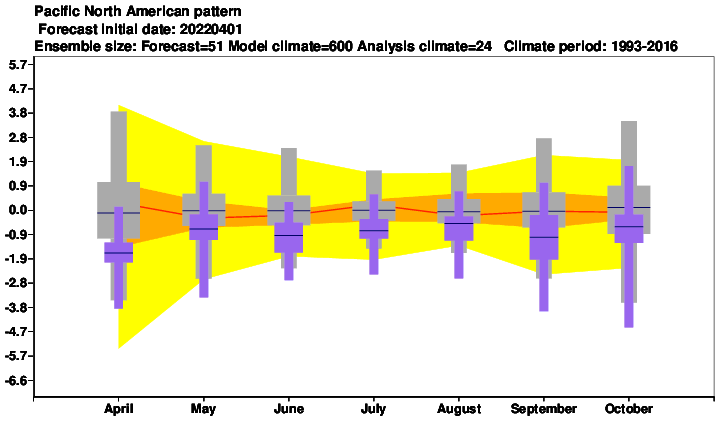 Pacific North American pattern
Forecast initial date: 20220401
Ensemble size: Forecast=51 Model climate=600 Analysis climate=24 Climate period: 1993-2016

5.7
4.7
3.8
2.8
1.9
0.9
0.0
-0.9
-1.9
-2.8
-3.8
-4.7
-5.7
-6.6

April
May
June
July
August
September
October